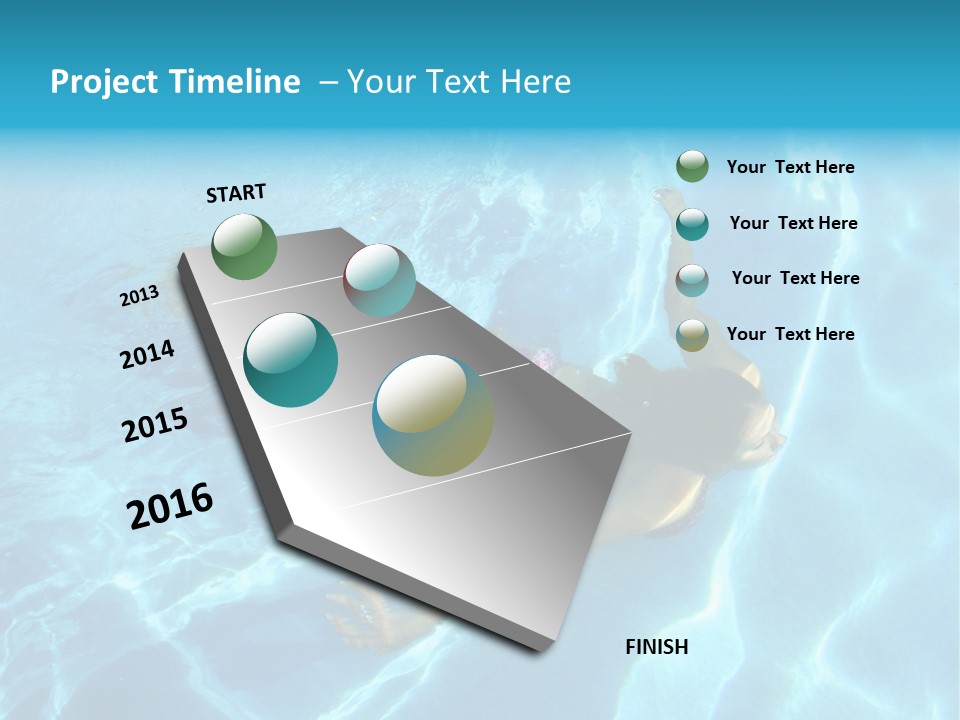 Project Timeline – Your Text Here

START

2013

2014

2015

2016

FINISH

Your Text Here

Your Text Here

Your Text Here

Your Text Here